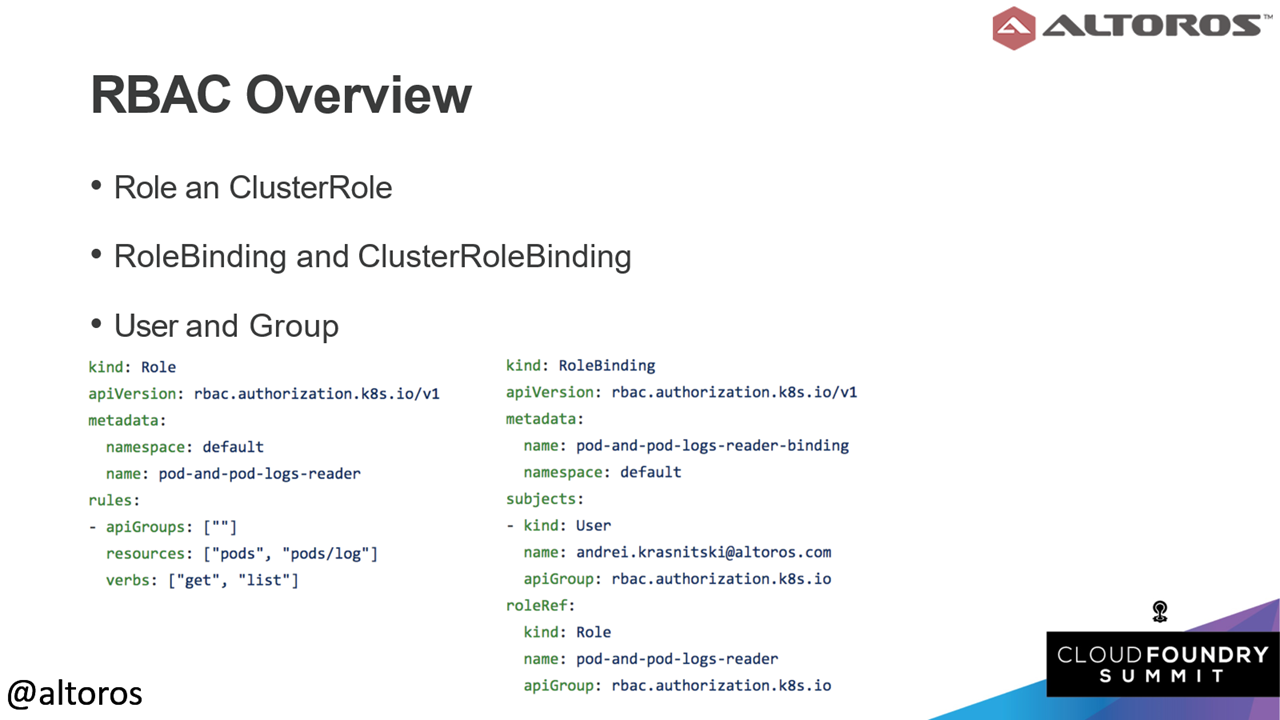 ALTOROS™

RBAC Overview

• Role an ClusterRole

• RoleBinding and ClusterRoleBinding

• User and Group

kind: Role
apiVersion: rbac.authorization.k8s.io/v1
metadata:
  namespace: default
  name: pod-and-pod-logs-reader
rules:
- apiGroups: [""]
  resources: ["pods", "pods/log"]
  verbs: ["get", "list"]

kind: RoleBinding
apiVersion: rbac.authorization.k8s.io/v1
metadata:
  name: pod-and-pod-logs-reader-binding
  namespace: default
subjects:
- kind: User
  name: andrei.krasnitski@altoros.com
  apiGroup: rbac.authorization.k8s.io
roleRef:
  kind: Role
  name: pod-and-pod-logs-reader
  apiGroup: rbac.authorization.k8s.io

@altoros

CLOUD FOUNDRY SUMMIT